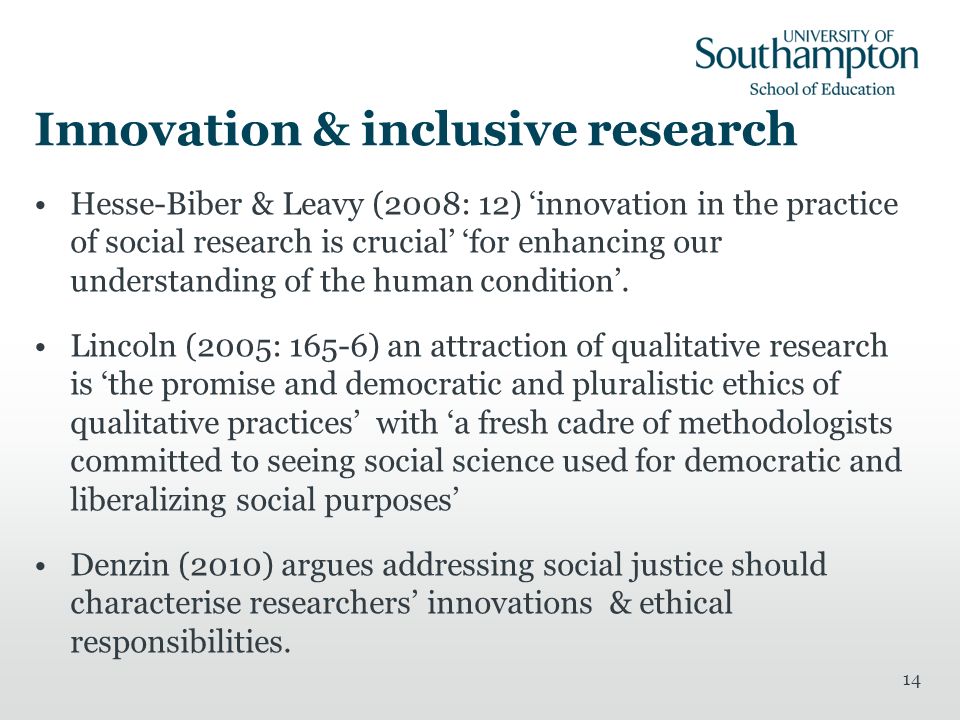 UNIVERSITY OF
Southampton
School of Education

Innovation & inclusive research

• Hesse-Biber & Leavy (2008: 12) ‘innovation in the practice of social research is crucial’ ‘for enhancing our understanding of the human condition’.

• Lincoln (2005: 165-6) an attraction of qualitative research is ‘the promise and democratic and pluralistic ethics of qualitative practices’ with ‘a fresh cadre of methodologists committed to seeing social science used for democratic and liberalizing social purposes’

• Denzin (2010) argues addressing social justice should characterise researchers’ innovations & ethical responsibilities.

14